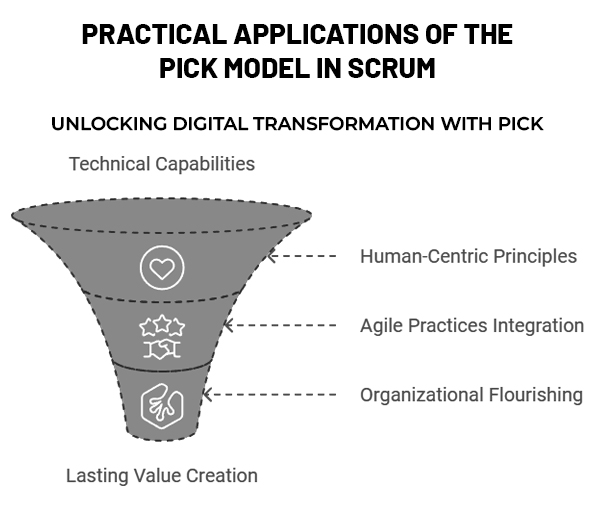 PRACTICAL APPLICATIONS OF THE PICK MODEL IN SCRUM

UNLOCKING DIGITAL TRANSFORMATION WITH PICK

Technical Capabilities

Human-Centric Principles

Agile Practices Integration

Organizational Flourishing

Lasting Value Creation